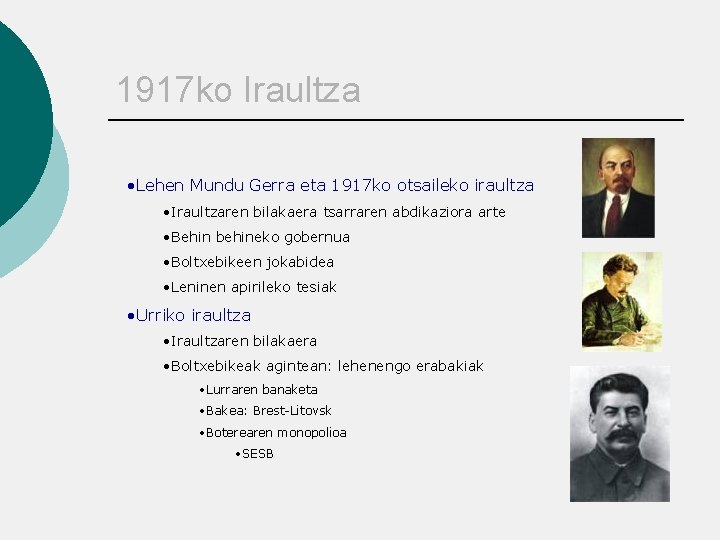 1917ko Iraultza

•Lehen Mundu Gerra eta 1917ko otsaileko iraultza
•Iraultzaren bilakaera tsarraren abdikaziora arte
•Behin behineko gobernua
•Boltxebikeen jokabidea
•Leninen apirileko tesiak
•Urriko iraultza
•Iraultzaren bilakaera
•Boltxebikeak agintean: lehenengo erabakiak
•Lurraren banaketa
•Bakea: Brest-Litovsk
•Boterearen monopolioa
•SESB